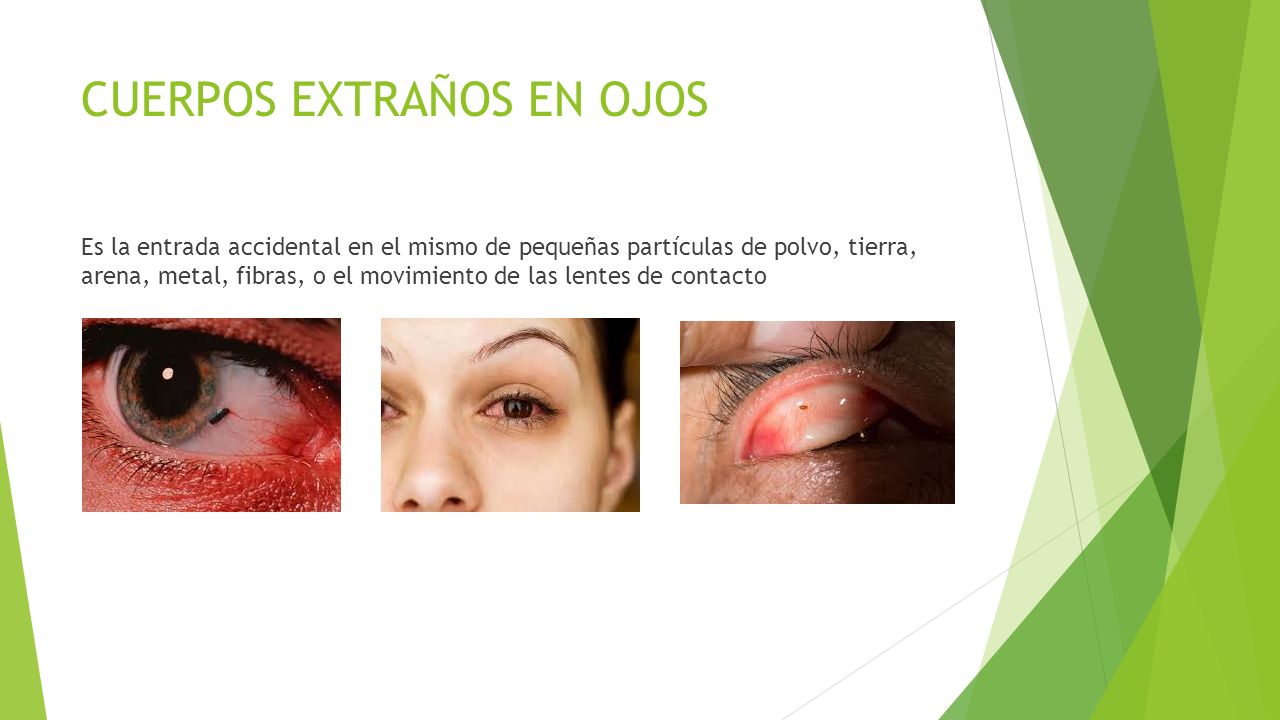 CUERPOS EXTRAÑOS EN OJOS

Es la entrada accidental en el mismo de pequeñas partículas de polvo, tierra, arena, metal, fibras, o el movimiento de las lentes de contacto